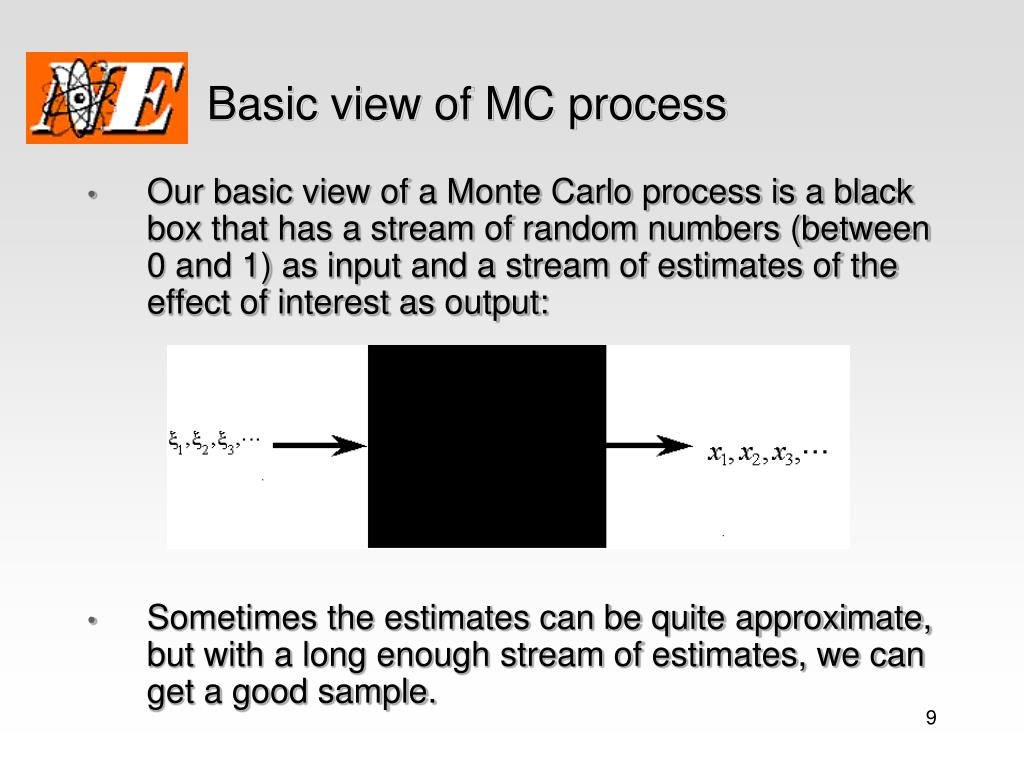 NE

Basic view of MC process

• Our basic view of a Monte Carlo process is a black box that has a stream of random numbers (between 0 and 1) as input and a stream of estimates of the effect of interest as output:

$\xi_1, \xi_2, \xi_3, \cdots$

$x_1, x_2, x_3, \cdots$

• Sometimes the estimates can be quite approximate, but with a long enough stream of estimates, we can get a good sample.

9